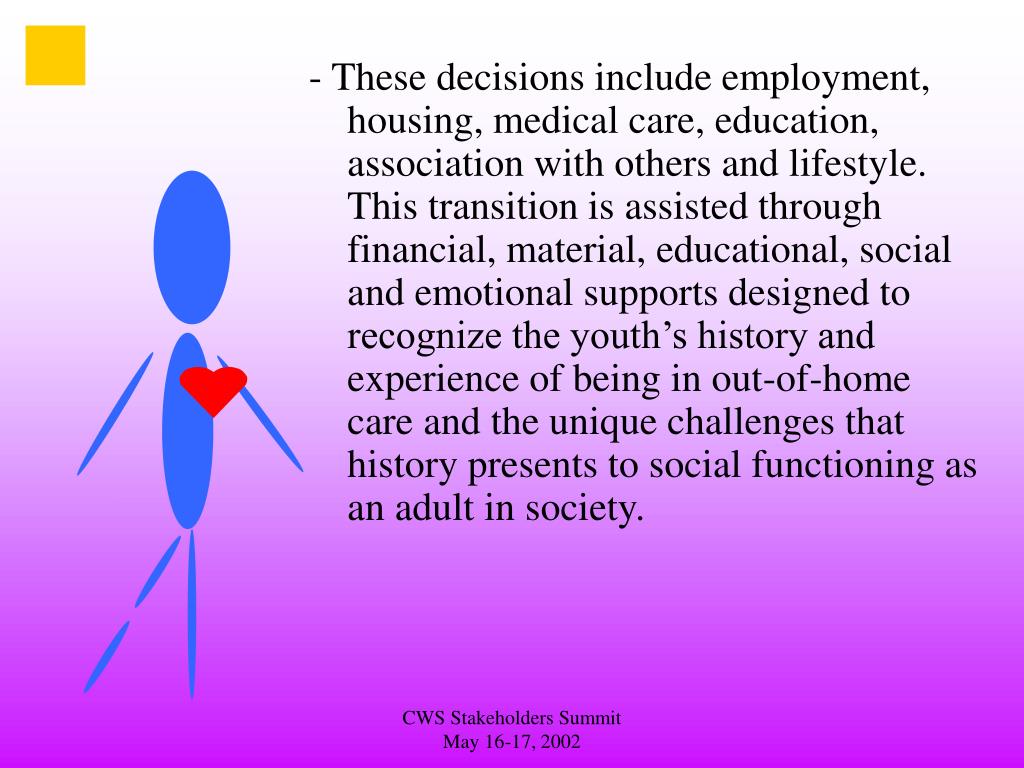 - These decisions include employment, housing, medical care, education, association with others and lifestyle. This transition is assisted through financial, material, educational, social and emotional supports designed to recognize the youth’s history and experience of being in out-of-home care and the unique challenges that history presents to social functioning as an adult in society.

CWS Stakeholders Summit
May 16-17, 2002